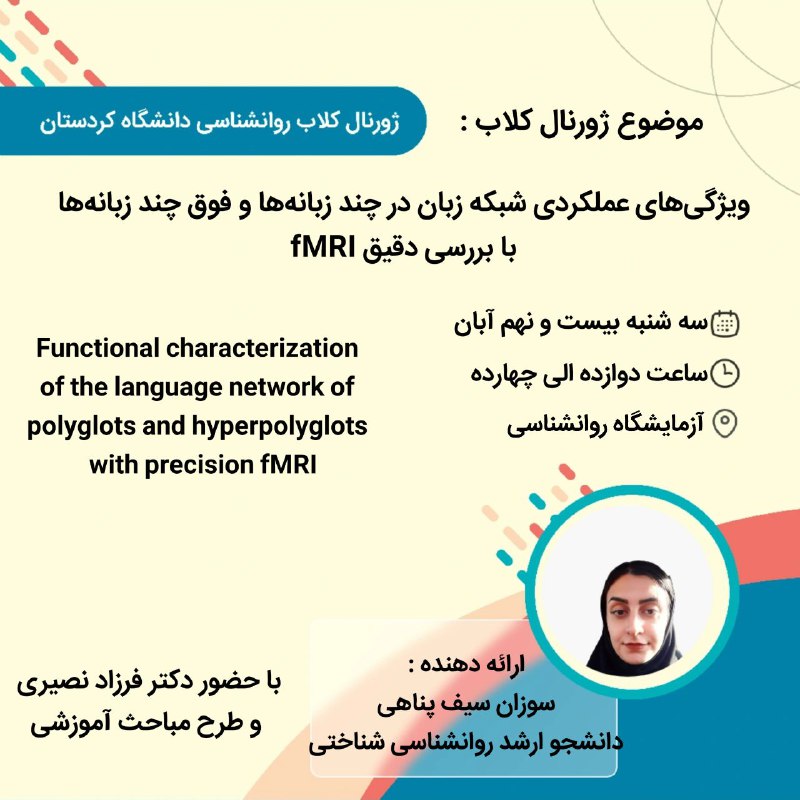 موضوع ژورنال کلاب :

ژورنال کلاب روانشناسی دانشگاه کردستان

ویژگی‌های عملکردی شبکه زبان در چند زبانه‌ها و فوق چند زبانه‌ها با بررسی دقیق fMRI

سه شنبه بیست و نهم آبان

ساعت دوازده الی چهارده

آزمایشگاه روانشناسی

Functional characterization of the language network of polyglots and hyperpolyglots with precision fMRI

ارائه دهنده :
سوزان سیف پناهی
دانشجو ارشد روانشناسی شناختی

با حضور دکتر فرزاد نصیری
و طرح مباحث آموزشی